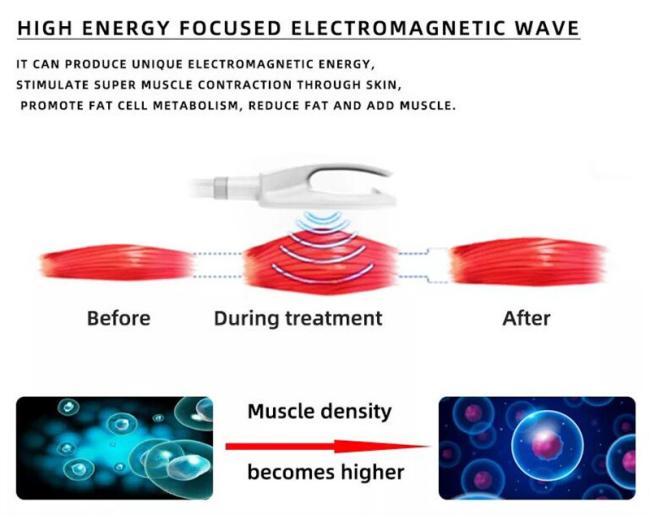 HIGH ENERGY FOCUSED ELECTROMAGNETIC WAVE

IT CAN PRODUCE UNIQUE ELECTROMAGNETIC ENERGY, STIMULATE SUPER MUSCLE CONTRACTION THROUGH SKIN, PROMOTE FAT CELL METABOLISM, REDUCE FAT AND ADD MUSCLE.

Before

During treatment

After

Muscle density

becomes higher